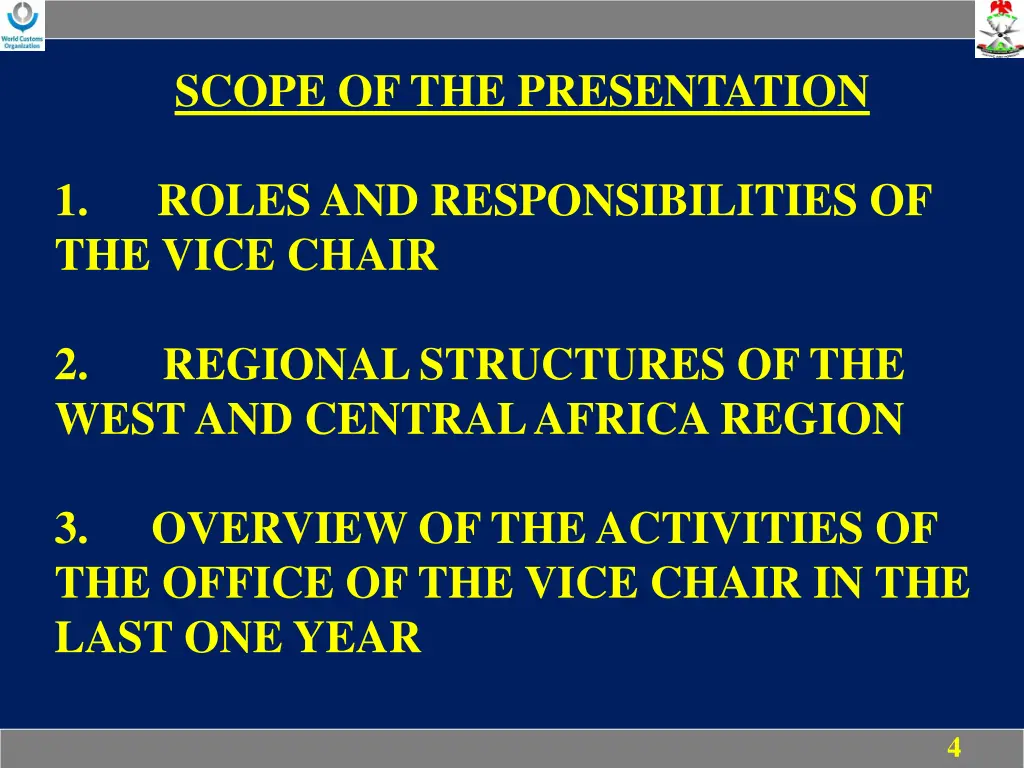 World Customs Organization

SCOPE OF THE PRESENTATION

1. ROLES AND RESPONSIBILITIES OF THE VICE CHAIR

2. REGIONAL STRUCTURES OF THE WEST AND CENTRAL AFRICA REGION

3. OVERVIEW OF THE ACTIVITIES OF THE OFFICE OF THE VICE CHAIR IN THE LAST ONE YEAR

4